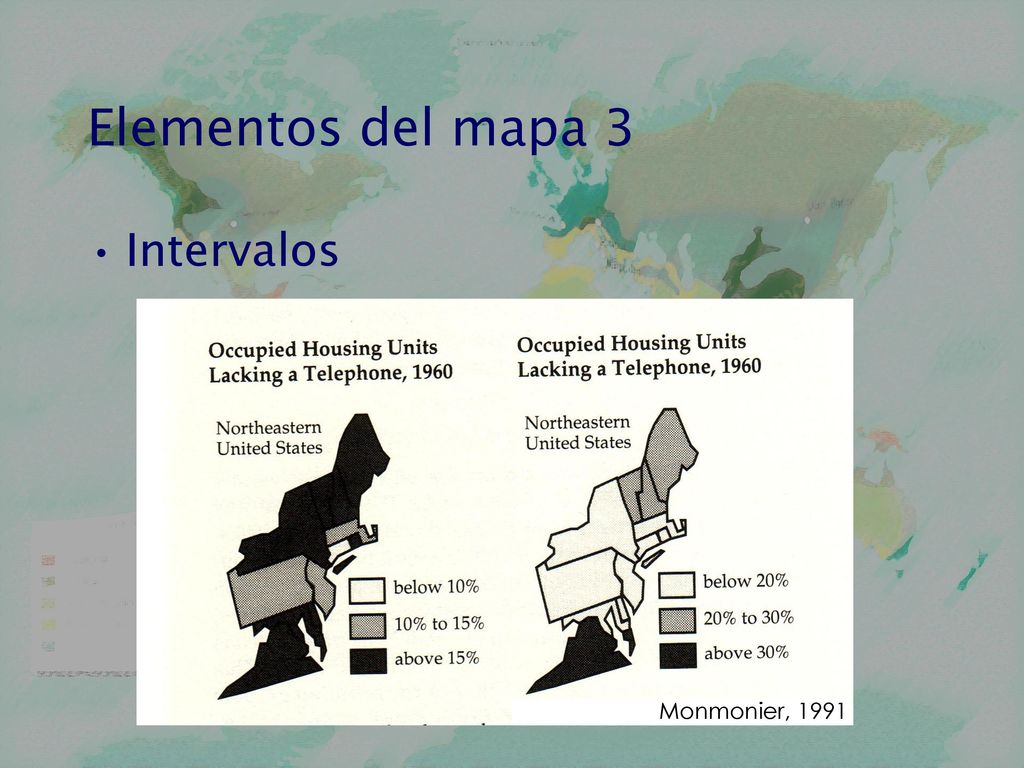 Elementos del mapa 3

• Intervalos

Occupied Housing Units Lacking a Telephone, 1960

Northeastern United States

below 10%

10% to 15%

above 15%

Occupied Housing Units Lacking a Telephone, 1960

Northeastern United States

below 20%

20% to 30%

above 30%

Monmonier, 1991